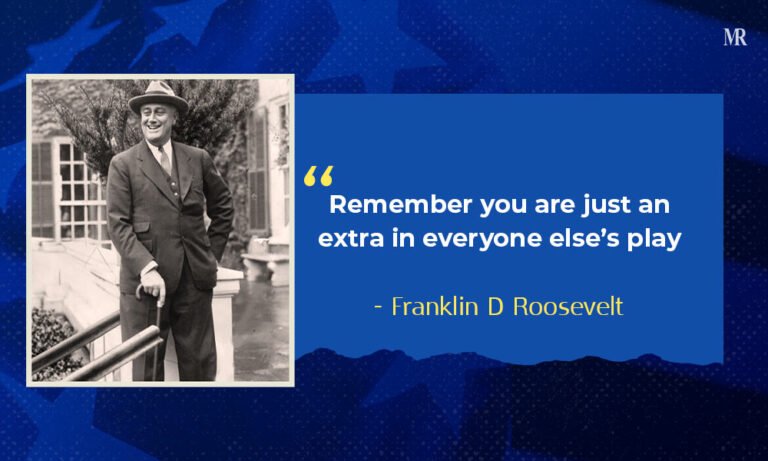 MR

“

Remember you are just an extra in everyone else’s play

- Franklin D Roosevelt